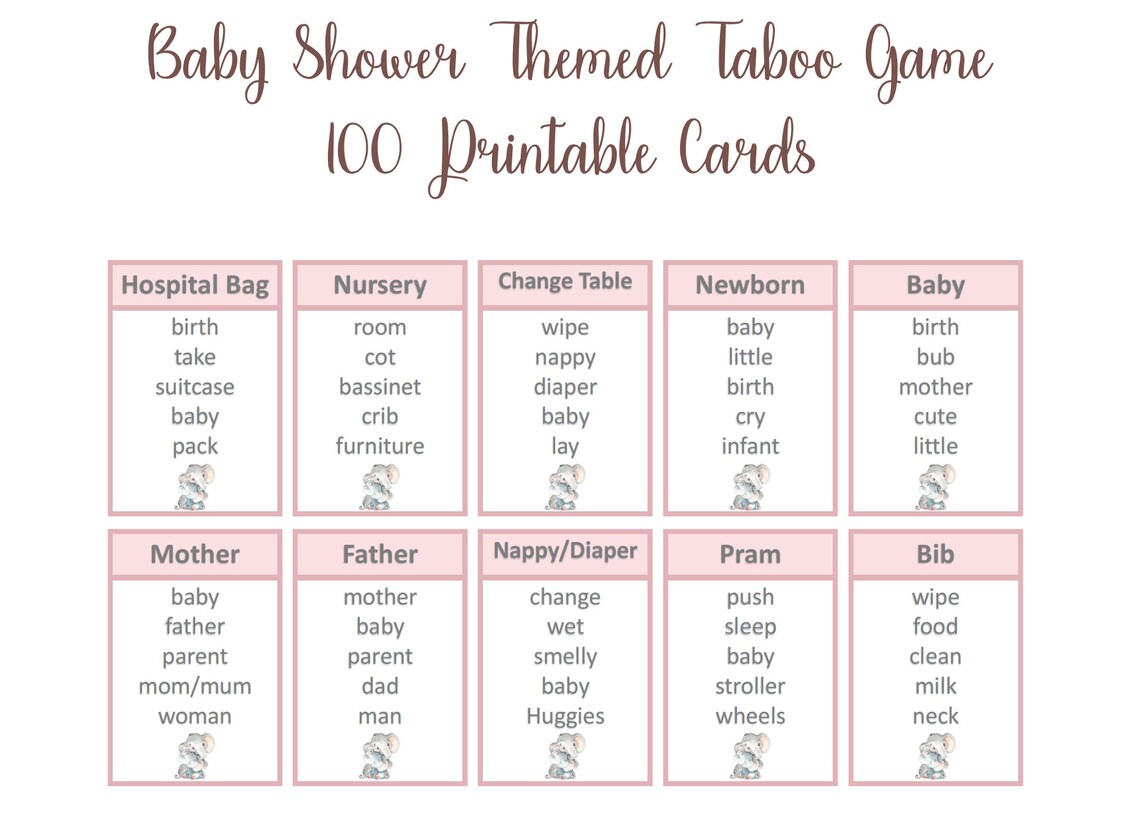 Baby Shower Themed Taboo Game
100 Printable Cards

Hospital Bag
birth
take
suitcase
baby
pack

Nursery
room
cot
bassinet
crib
furniture

Change Table
wipe
nappy
diaper
baby
lay

Newborn
baby
little
birth
cry
infant

Baby
birth
bub
mother
cute
little

Mother
baby
father
parent
mom/mum
woman

Father
mother
baby
parent
dad
man

Nappy/Diaper
change
wet
smelly
baby
Huggies

Pram
push
sleep
baby
stroller
wheels

Bib
wipe
food
clean
milk
neck